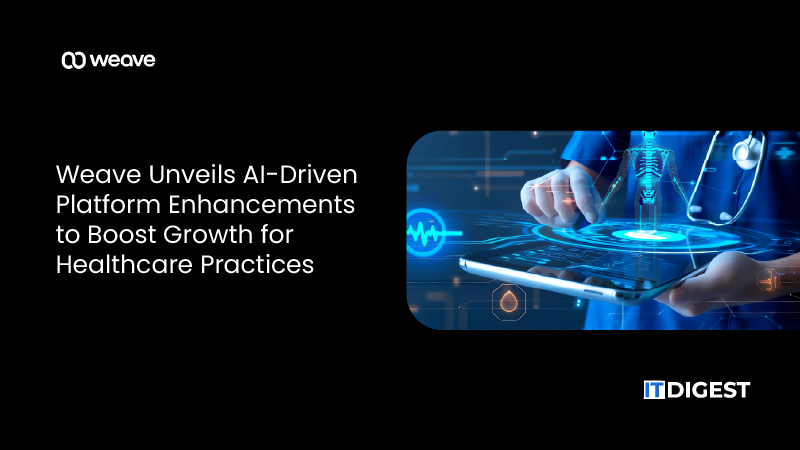 weave

Weave Unveils AI-Driven Platform Enhancements to Boost Growth for Healthcare Practices

IT DIGEST